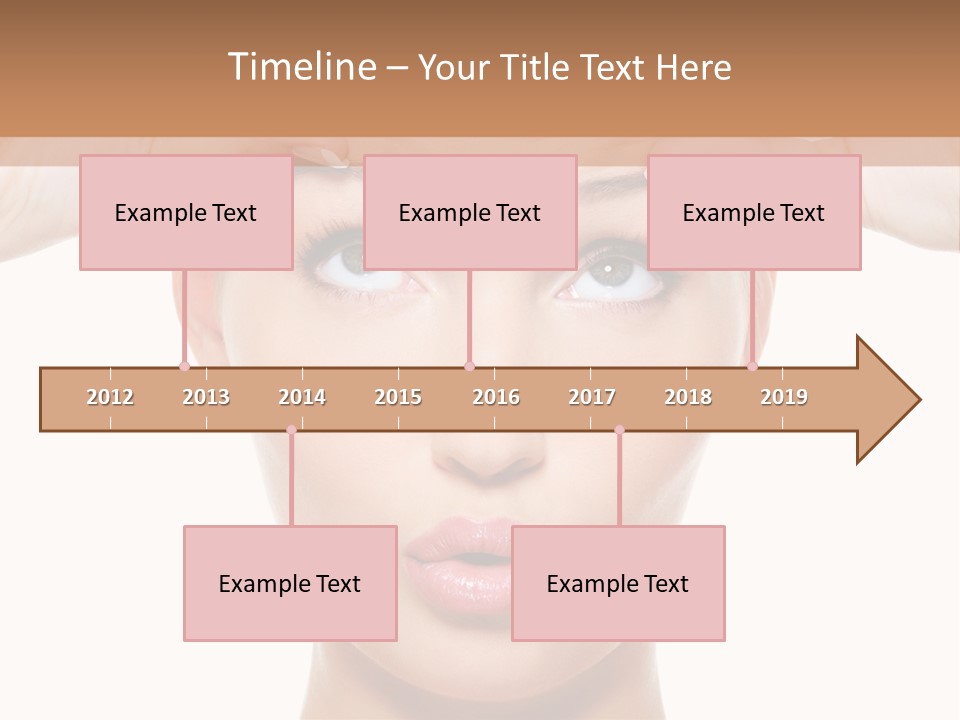 Timeline – Your Title Text Here

Example Text

Example Text

Example Text

2012 2013 2014 2015 2016 2017 2018 2019

Example Text

Example Text